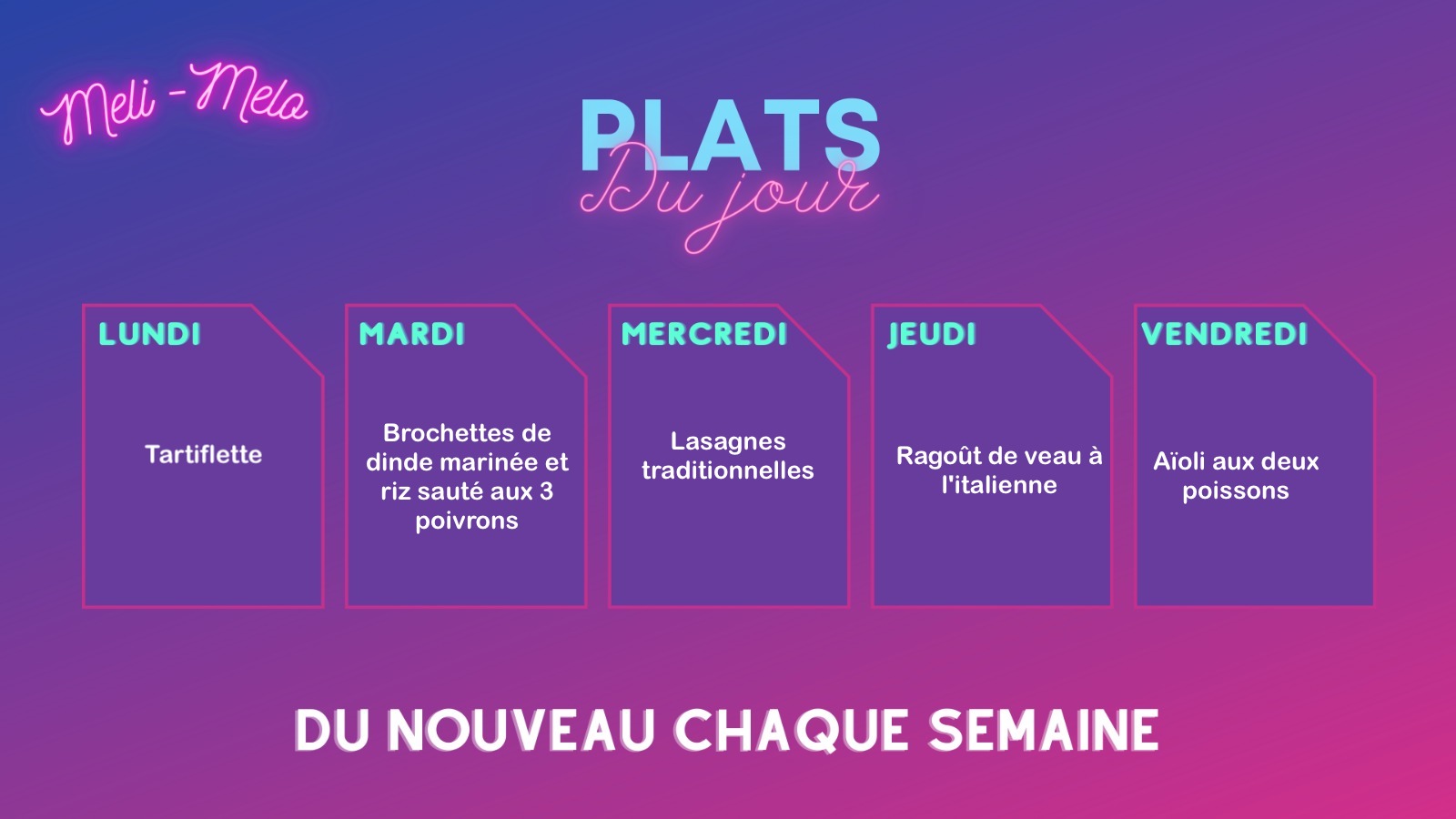 Meli - Melo

PLATS
Du jour

LUNDI

Tartiflette

MARDI

Brochettes de dinde marinée et riz sauté aux 3 poivrons

MERCREDI

Lasagnes traditionnelles

JEUDI

Ragoût de veau à l'italienne

VENDREDI

Aïoli aux deux poissons

DU NOUVEAU CHAQUE SEMAINE